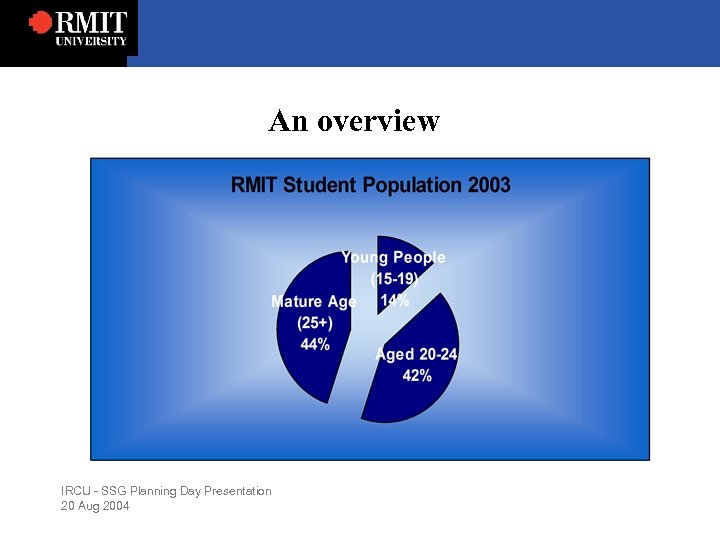 RMIT UNIVERSITY

An overview

RMIT Student Population 2003

Young People (15-19) 14%

Mature Age (25+) 44%

Aged 20-24 42%

IRCU - SSG Planning Day Presentation
20 Aug 2004